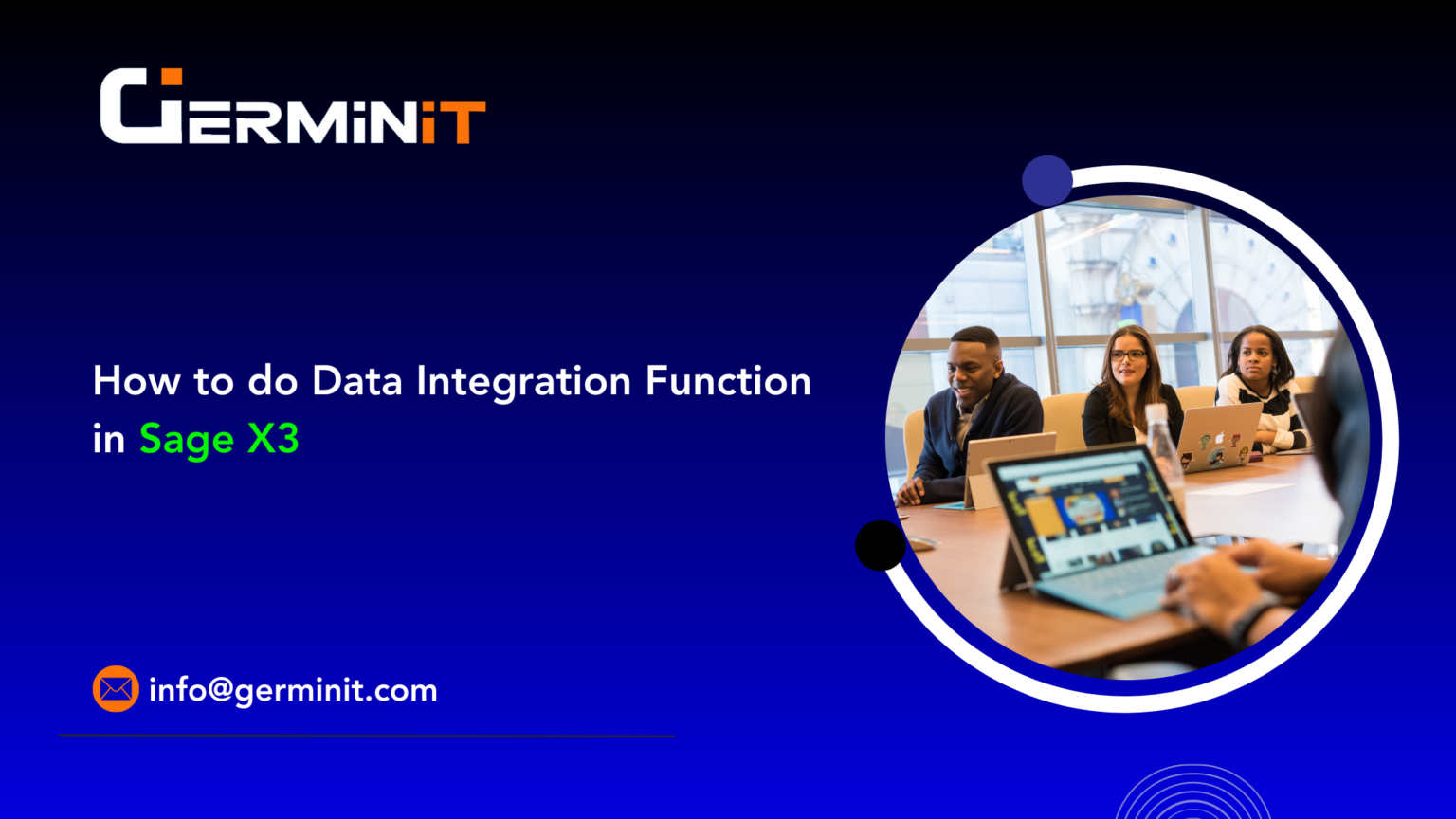 GERMINIT

How to do Data Integration Function in Sage X3

info@germinit.com